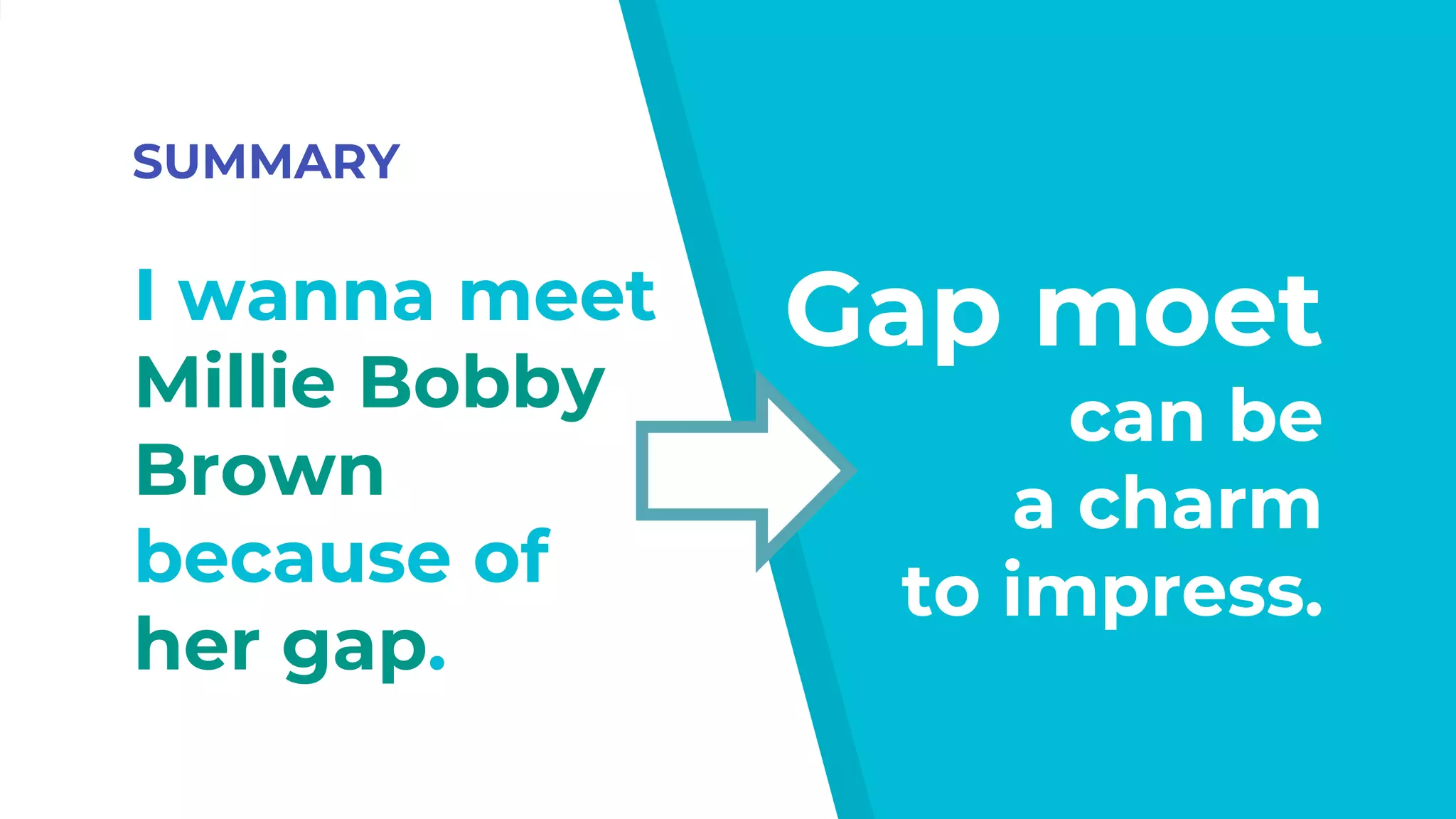 SUMMARY

I wanna meet Millie Bobby Brown because of her gap.

Gap moet can be a charm to impress.